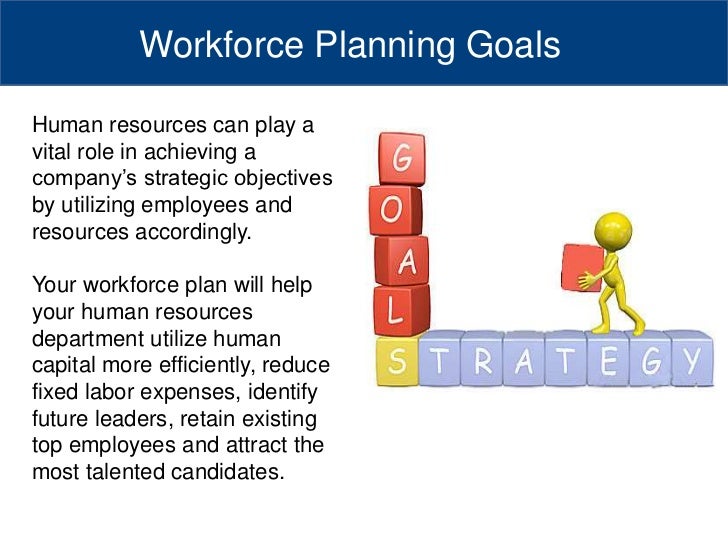 Workforce Planning Goals

Human resources can play a vital role in achieving a company's strategic objectives by utilizing employees and resources accordingly.

Your workforce plan will help your human resources department utilize human capital more efficiently, reduce fixed labor expenses, identify future leaders, retain existing top employees and attract the most talented candidates.

G
O
A
L
S T R A T E G Y